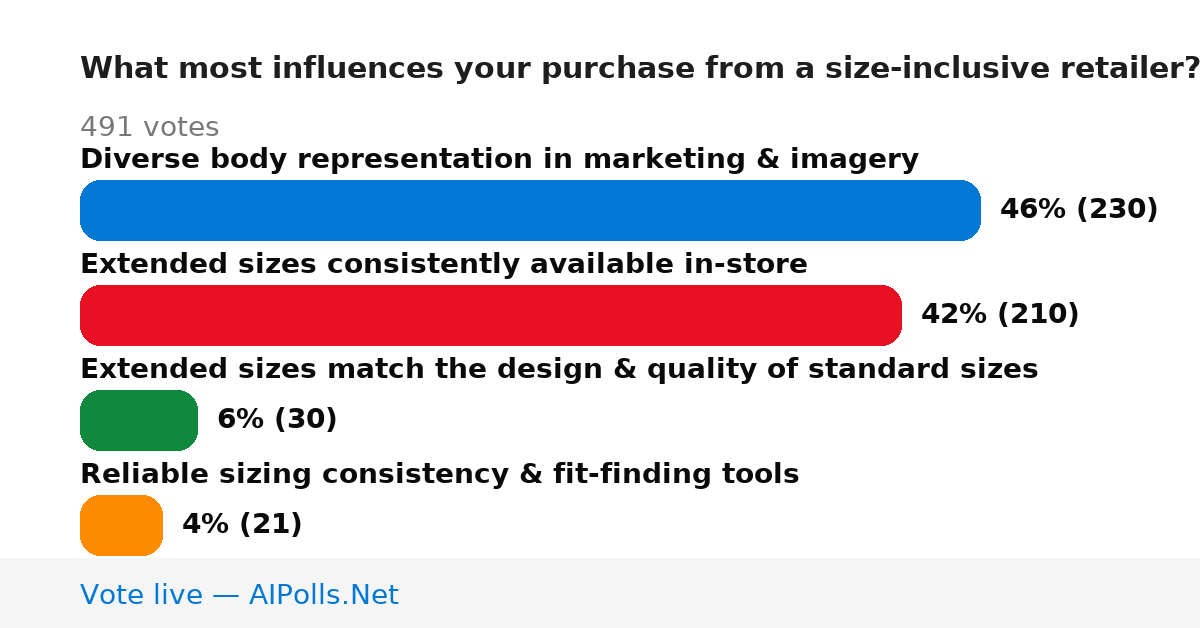 What most influences your purchase from a size-inclusive retailer?

491 votes

Diverse body representation in marketing & imagery

46% (230)

Extended sizes consistently available in-store

42% (210)

Extended sizes match the design & quality of standard sizes

6% (30)

Reliable sizing consistency & fit-finding tools

4% (21)

Vote live — AIPolls.Net